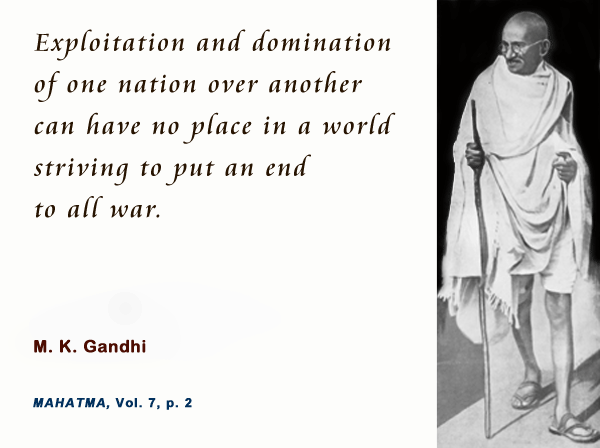 Exploitation and domination of one nation over another can have no place in a world striving to put an end to all war.

M. K. Gandhi

MAHATMA, Vol. 7, p. 2